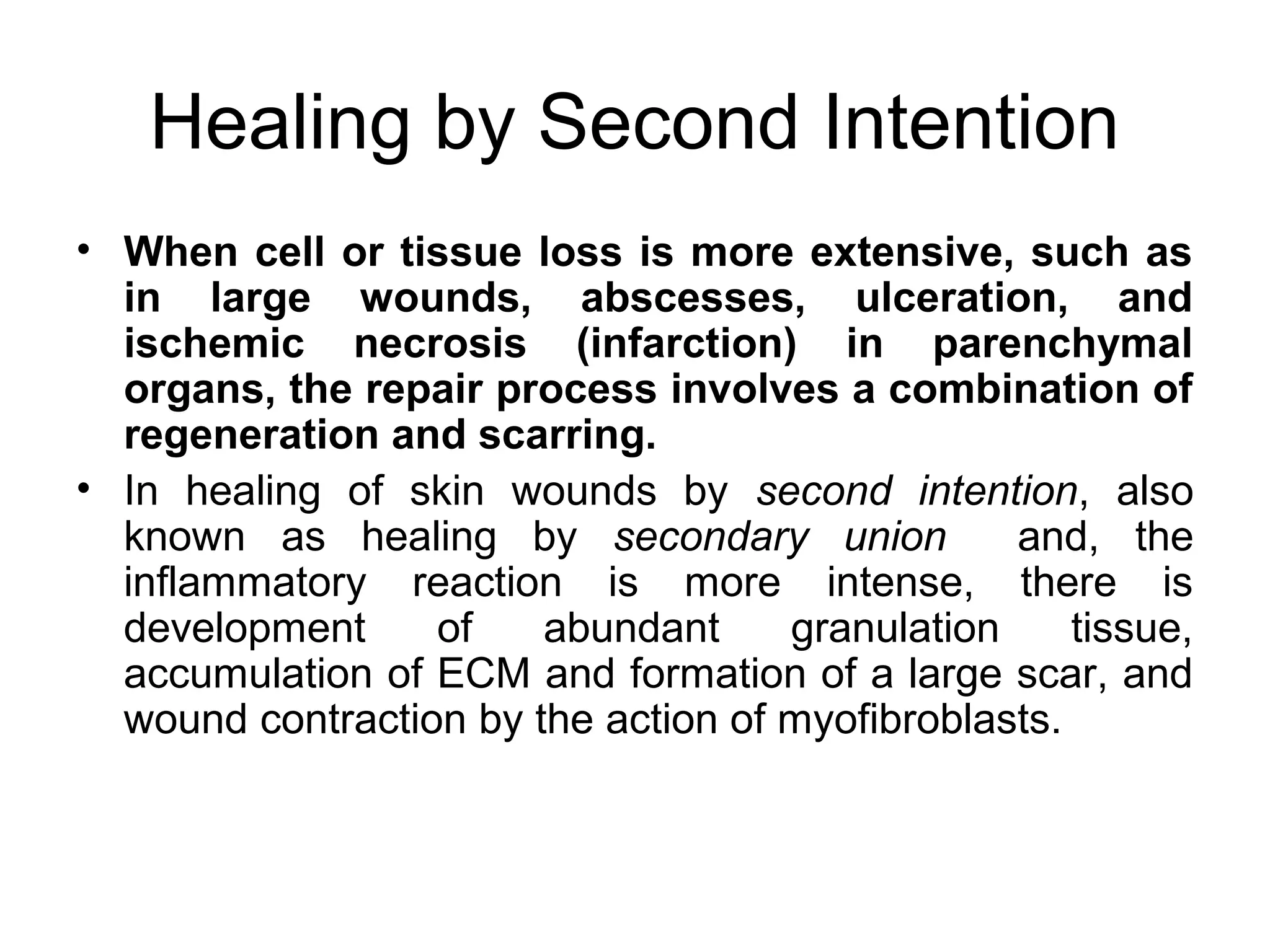 Healing by Second Intention

• When cell or tissue loss is more extensive, such as in large wounds, abscesses, ulceration, and ischemic necrosis (infarction) in parenchymal organs, the repair process involves a combination of regeneration and scarring.

• In healing of skin wounds by second intention, also known as healing by secondary union and, the inflammatory reaction is more intense, there is development of abundant granulation tissue, accumulation of ECM and formation of a large scar, and wound contraction by the action of myofibroblasts.